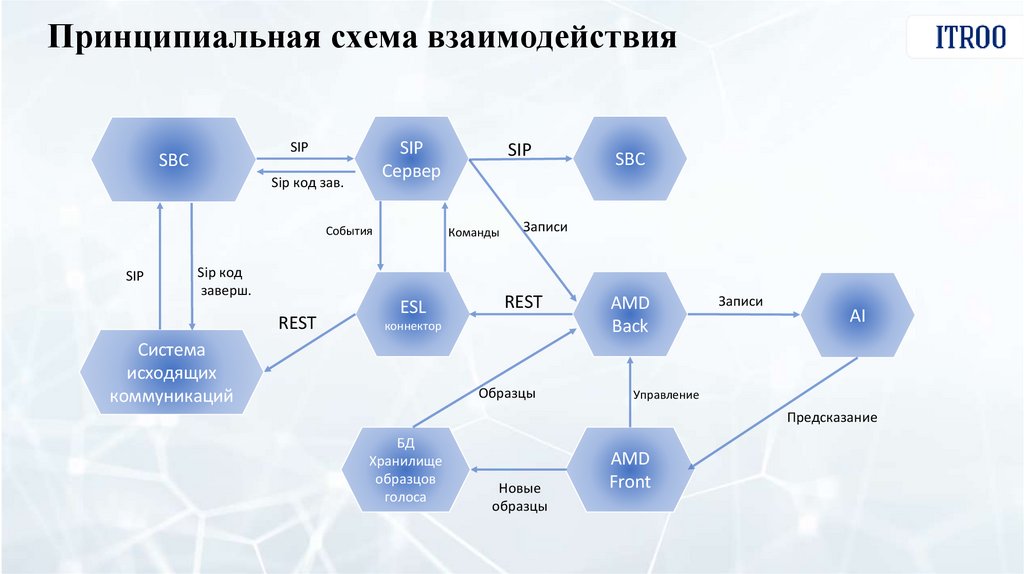 Принципиальная схема взаимодействия

ITROO

SBC

SIP

Sip код зав.

SIP Сервер

SIP

SBC

События

Команды

Записи

SIP

Sip код заверш.

ESL коннектор

REST

AMD Back

Записи

AI

REST

Система исходящих коммуникаций

Образцы

Управление

Предсказание

БД Хранилище образцов голоса

Новые образцы

AMD Front